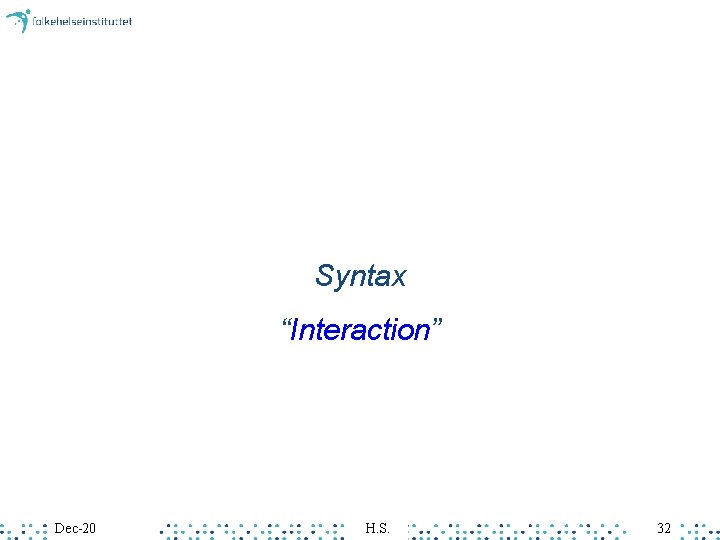 folkehelseinstituttet

Syntax

“Interaction”

Dec-20 H.S. 32